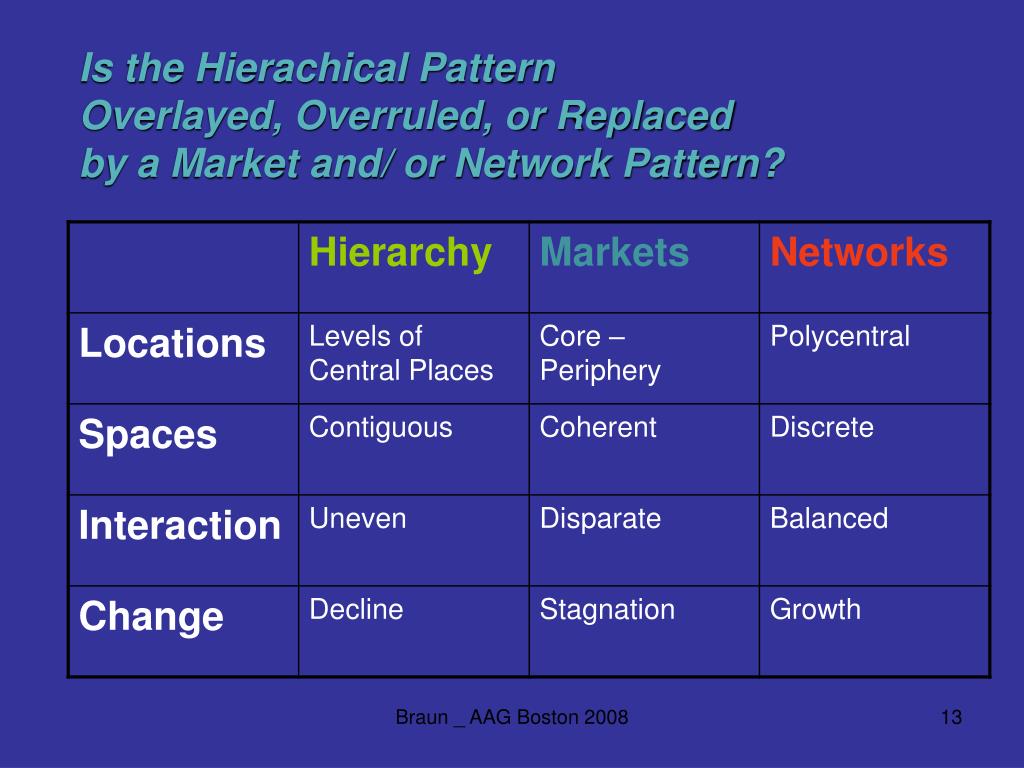 Is the Hierachical Pattern
Overlayed, Overruled, or Replaced
by a Market and/ or Network Pattern?

| | Hierarchy | Markets | Networks |
|---|---|---|---|
| Locations | Levels of Central Places | Core – Periphery | Polycentral |
| Spaces | Contiguous | Coherent | Discrete |
| Interaction | Uneven | Disparate | Balanced |
| Change | Decline | Stagnation | Growth |

Braun _ AAG Boston 2008

13